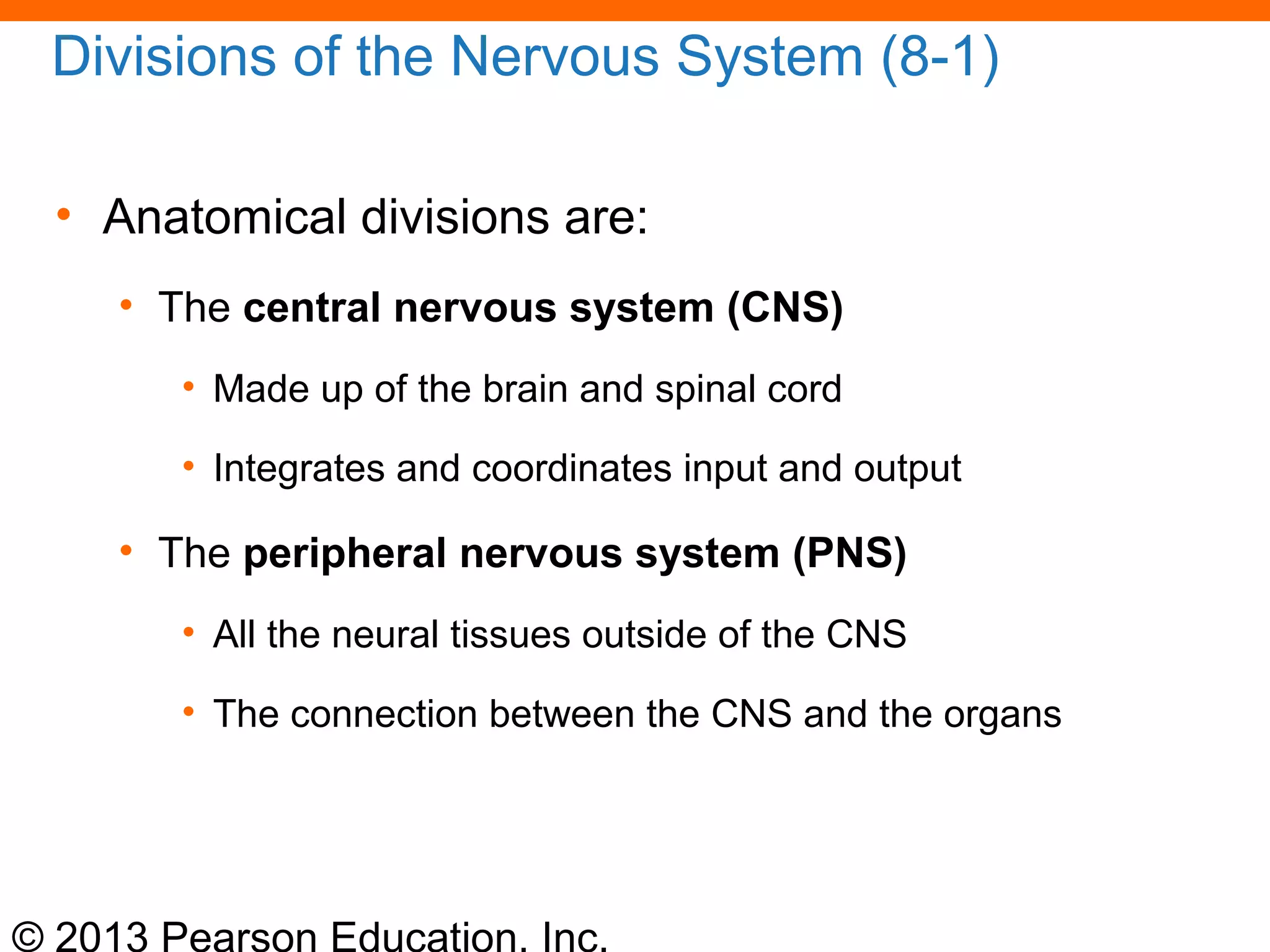 Divisions of the Nervous System (8-1)

• Anatomical divisions are:

• The central nervous system (CNS)

• Made up of the brain and spinal cord

• Integrates and coordinates input and output

• The peripheral nervous system (PNS)

• All the neural tissues outside of the CNS

• The connection between the CNS and the organs

© 2013 Pearson Education, Inc.